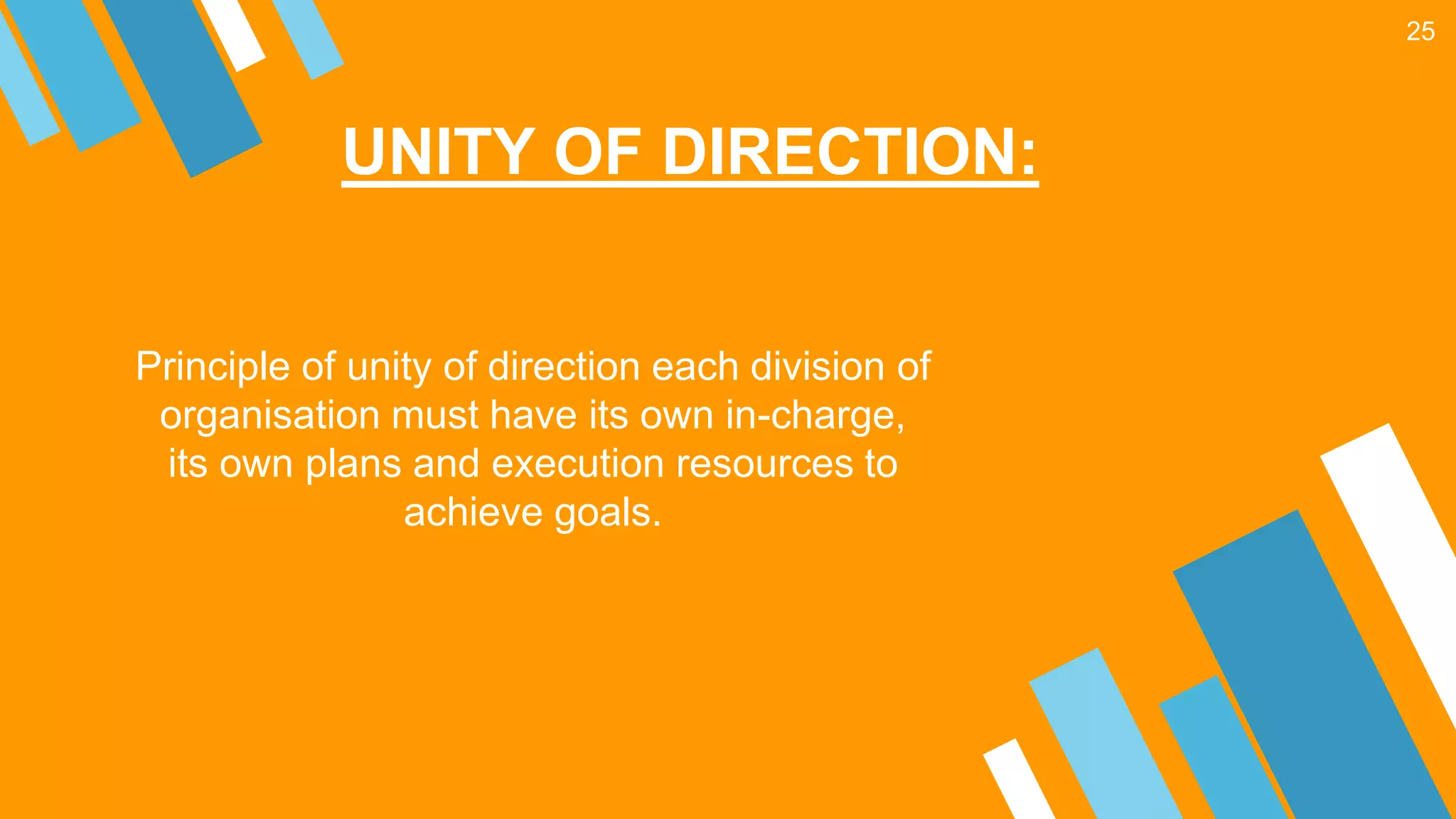 25

UNITY OF DIRECTION:

Principle of unity of direction each division of organisation must have its own in-charge, its own plans and execution resources to achieve goals.